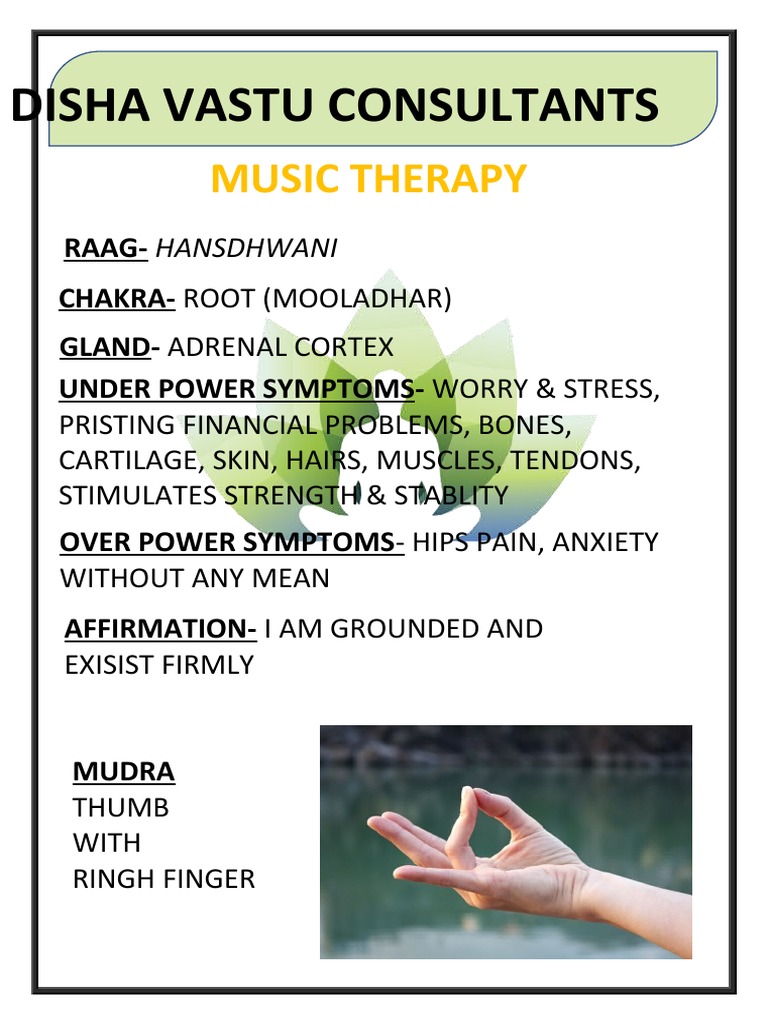 DISHA VASTU CONSULTANTS

MUSIC THERAPY

RAAG- HANSDHWANI

CHAKRA- ROOT (MOOLADHAR)

GLAND- ADRENAL CORTEX

UNDER POWER SYMPTOMS- WORRY & STRESS, PRISTING FINANCIAL PROBLEMS, BONES, CARTILAGE, SKIN, HAIRS, MUSCLES, TENDONS, STIMULATES STRENGTH & STABLITY

OVER POWER SYMPTOMS- HIPS PAIN, ANXIETY WITHOUT ANY MEAN

AFFIRMATION- I AM GROUNDED AND EXISIST FIRMLY

MUDRA
THUMB
WITH
RINGH FINGER